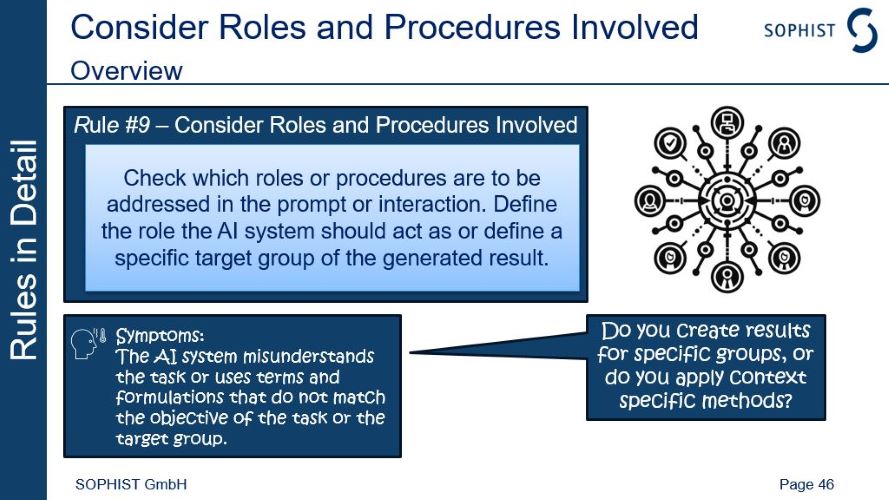 Rules in Detail

Consider Roles and Procedures Involved
Overview

SOPHIST

Rule #9 – Consider Roles and Procedures Involved

Check which roles or procedures are to be addressed in the prompt or interaction. Define the role the AI system should act as or define a specific target group of the generated result.

Symptoms:
The AI system misunderstands the task or uses terms and formulations that do not match the objective of the task or the target group.

Do you create results for specific groups, or do you apply context specific methods?

SOPHIST GmbH

Page 46